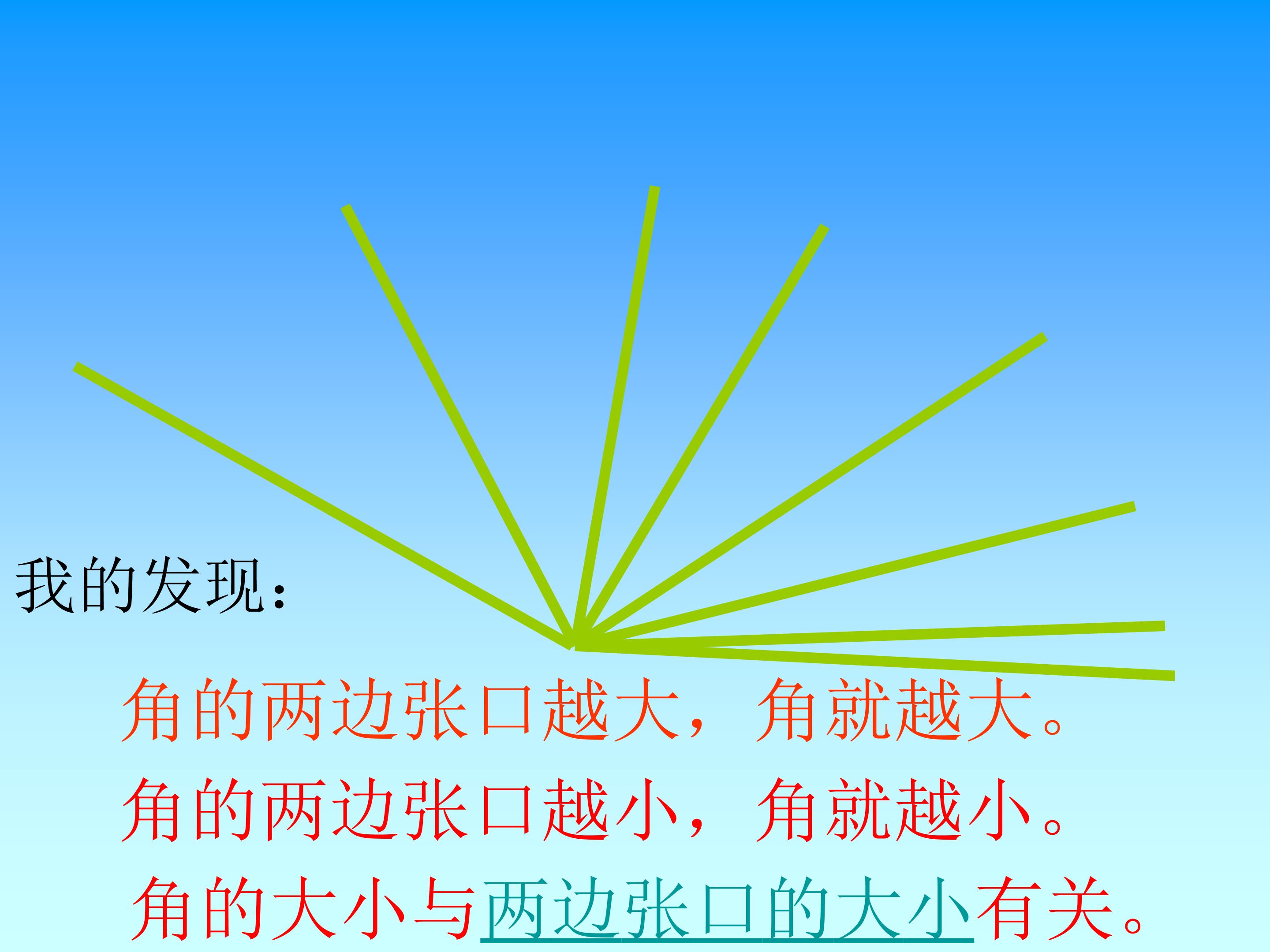 我的发现：

角的两边张口越大，角就越大。

角的两边张口越小，角就越小。

角的大小与两边张口的大小有关。